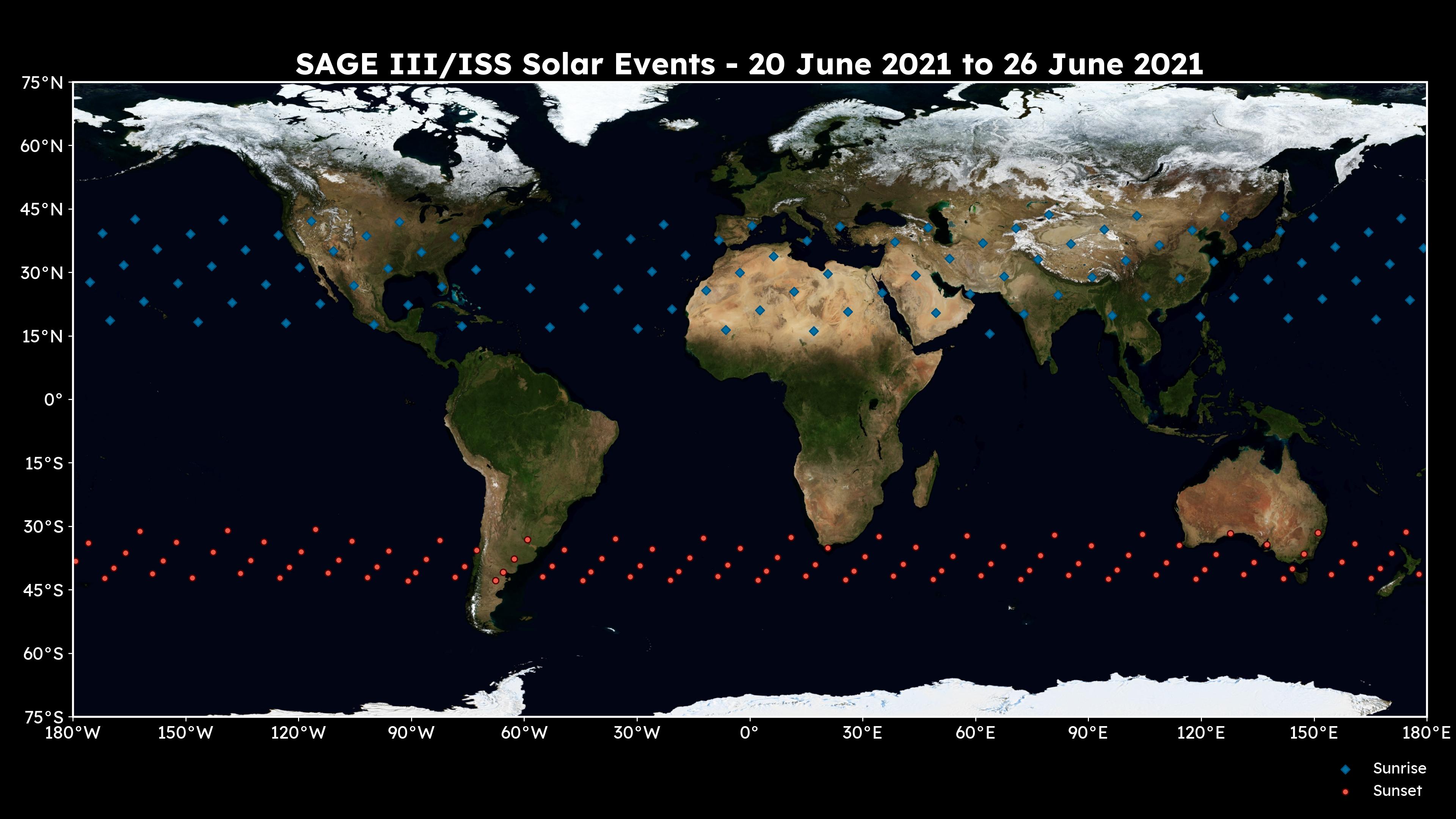 SAGE III/ISS Solar Events - 20 June 2021 to 26 June 2021

75°N
60°N
45°N
30°N
15°N
0°
15°S
30°S
45°S
60°S
75°S

180°W 150°W 120°W 90°W 60°W 30°W 0° 30°E 60°E 90°E 120°E 150°E 180°E

Sunrise
Sunset